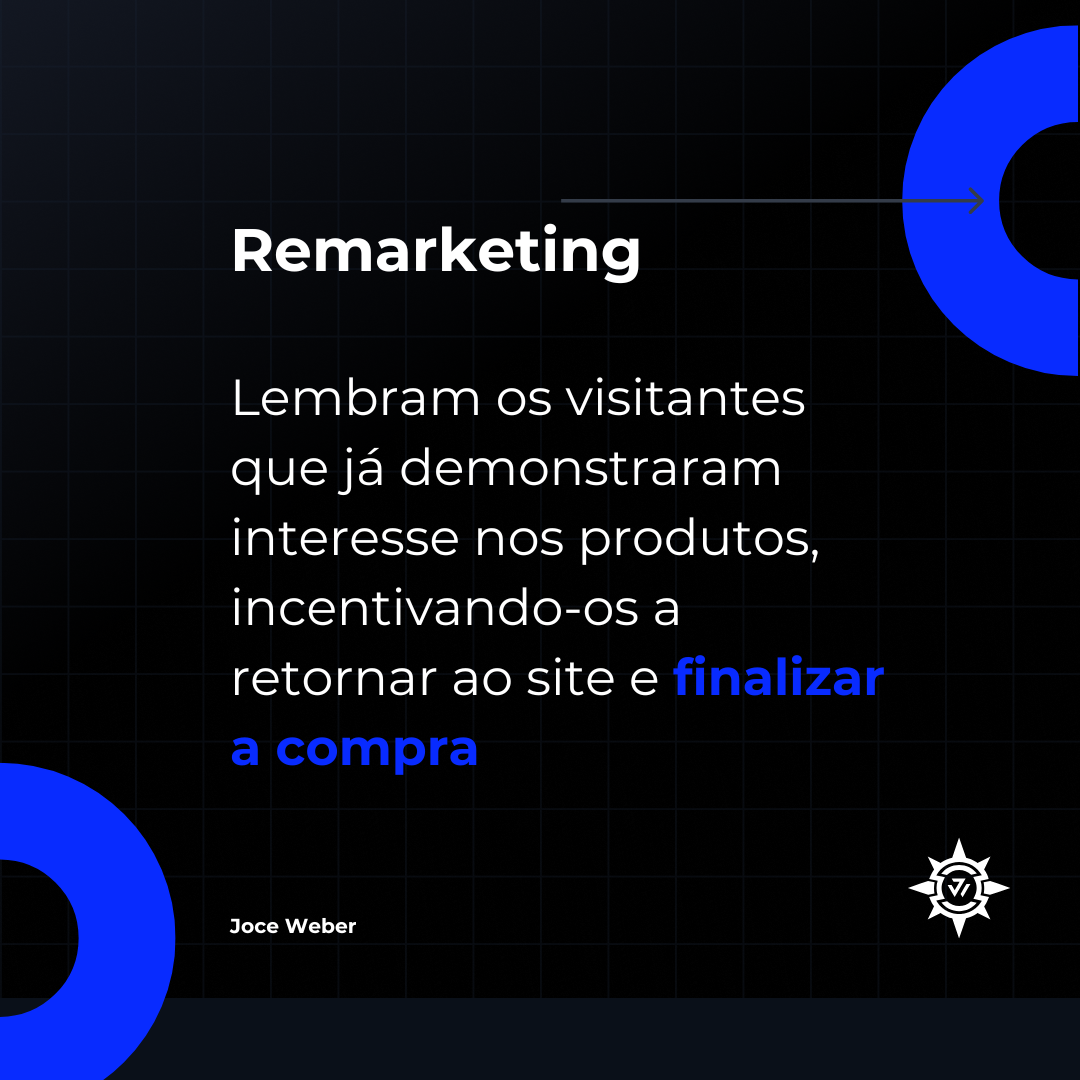 Remarketing

Lembram os visitantes que já demonstraram interesse nos produtos, incentivando-os a retornar ao site e finalizar a compra

Joce Weber